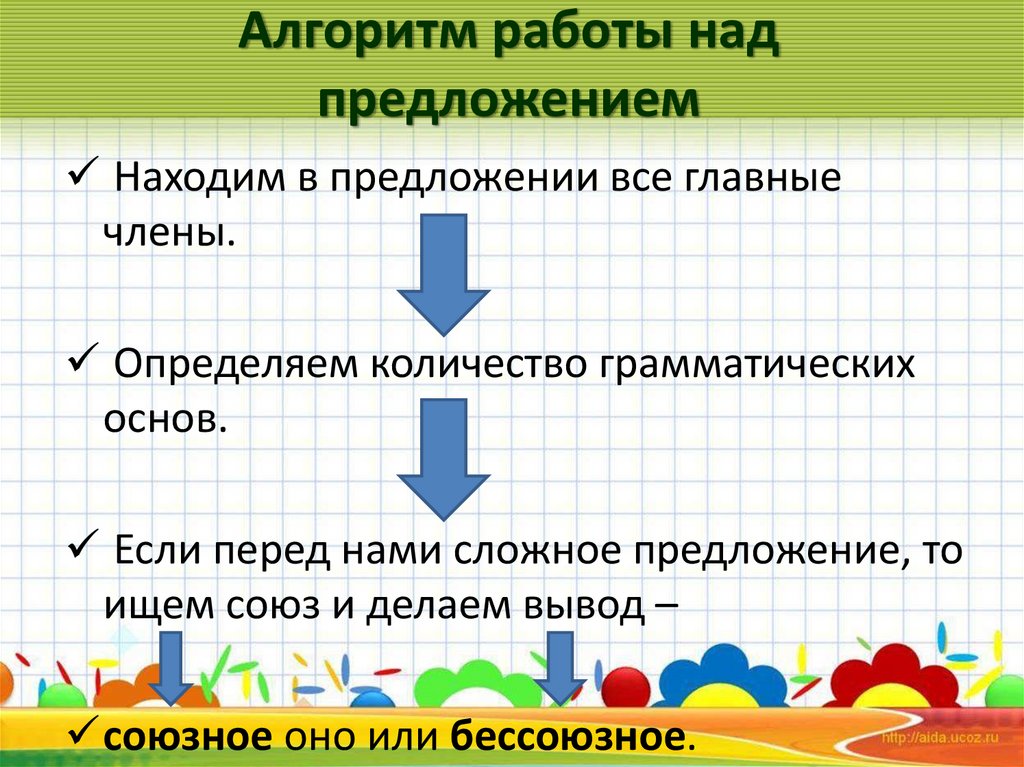 Алгоритм работы над предложением

✓ Находим в предложении все главные члены.

✓ Определяем количество грамматических основ.

✓ Если перед нами сложное предложение, то ищем союз и делаем вывод –

✓ союзное оно или бессоюзное.

http://aida.ucoz.ru